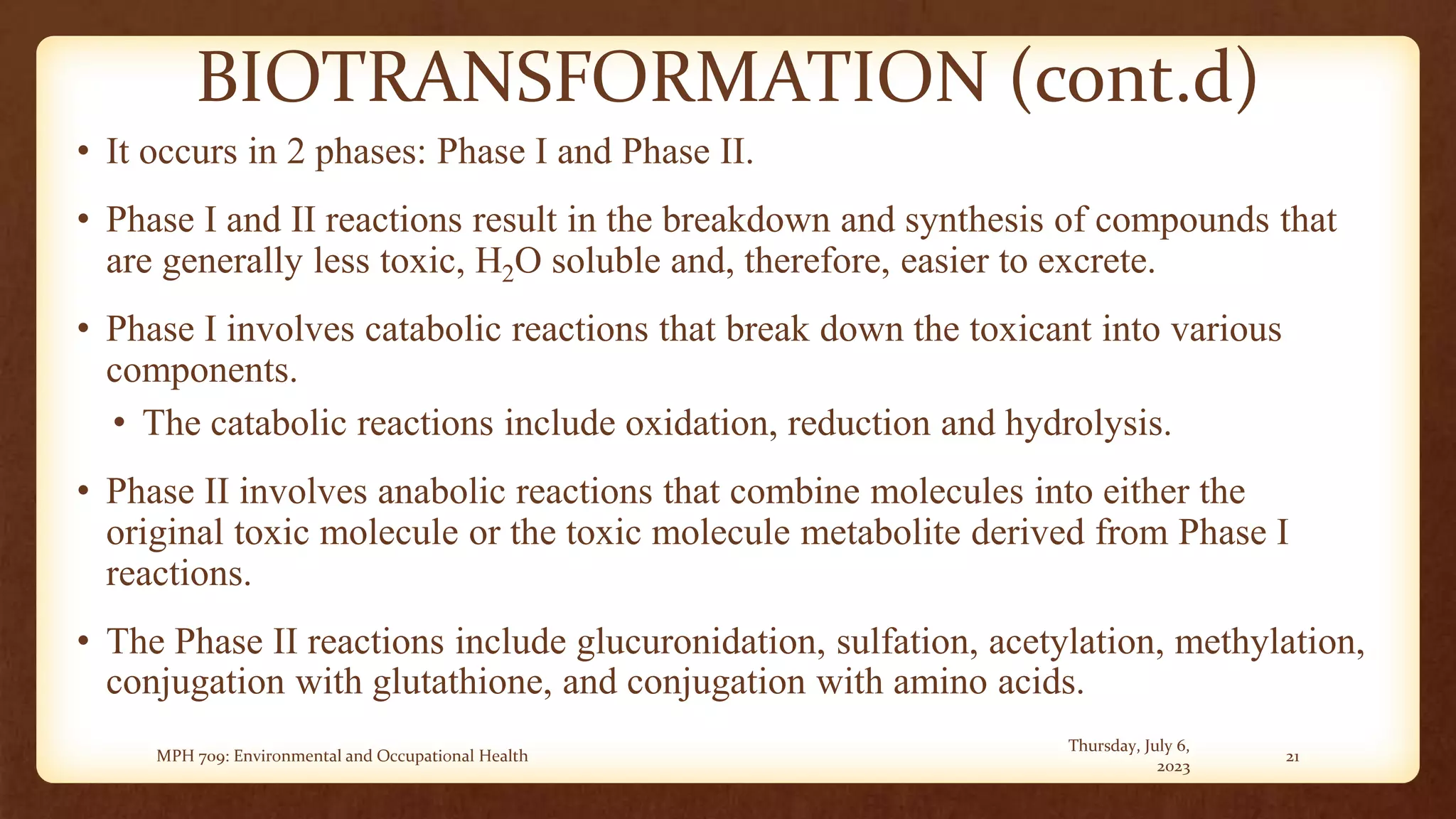 BIOTRANSFORMATION (cont.d)

• It occurs in 2 phases: Phase I and Phase II.

• Phase I and II reactions result in the breakdown and synthesis of compounds that are generally less toxic, $H_2O$ soluble and, therefore, easier to excrete.

• Phase I involves catabolic reactions that break down the toxicant into various components.

• The catabolic reactions include oxidation, reduction and hydrolysis.

• Phase II involves anabolic reactions that combine molecules into either the original toxic molecule or the toxic molecule metabolite derived from Phase I reactions.

• The Phase II reactions include glucuronidation, sulfation, acetylation, methylation, conjugation with glutathione, and conjugation with amino acids.

MPH 709: Environmental and Occupational Health

Thursday, July 6, 2023

21